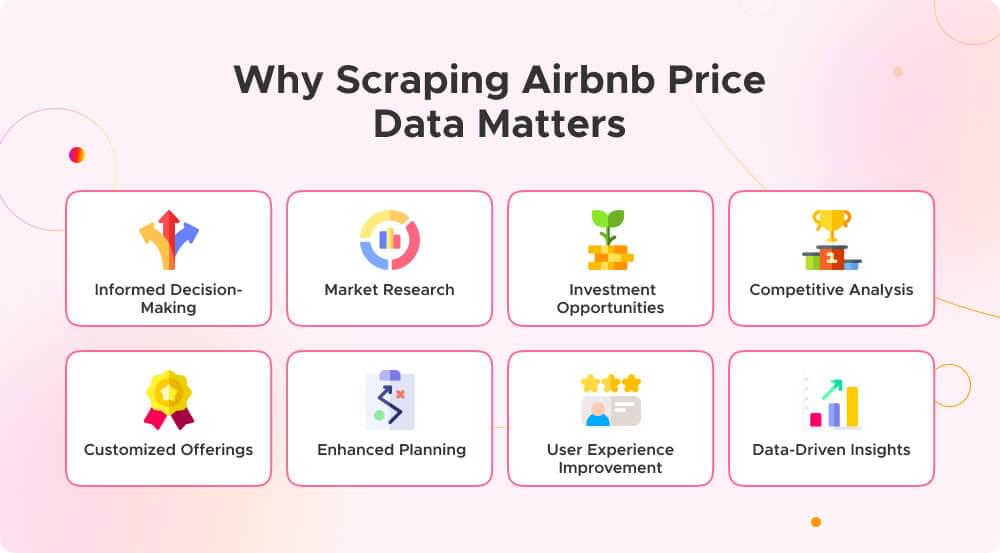 Why Scraping Airbnb Price Data Matters

Informed Decision-Making

Market Research

Investment Opportunities

Competitive Analysis

Customized Offerings

Enhanced Planning

User Experience Improvement

Data-Driven Insights